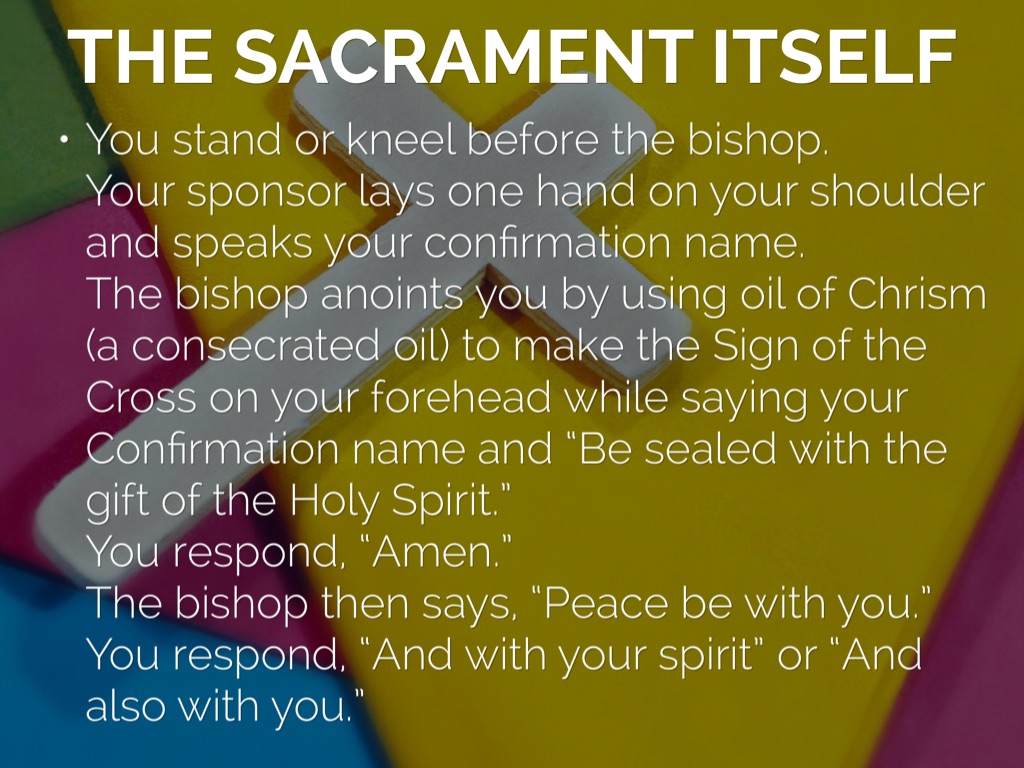 THE SACRAMENT ITSELF

• You stand or kneel before the bishop.
Your sponsor lays one hand on your shoulder and speaks your confirmation name.
The bishop anoints you by using oil of Chrism (a consecrated oil) to make the Sign of the Cross on your forehead while saying your Confirmation name and "Be sealed with the gift of the Holy Spirit."
You respond, "Amen."
The bishop then says, "Peace be with you."
You respond, "And with your spirit" or "And also with you."